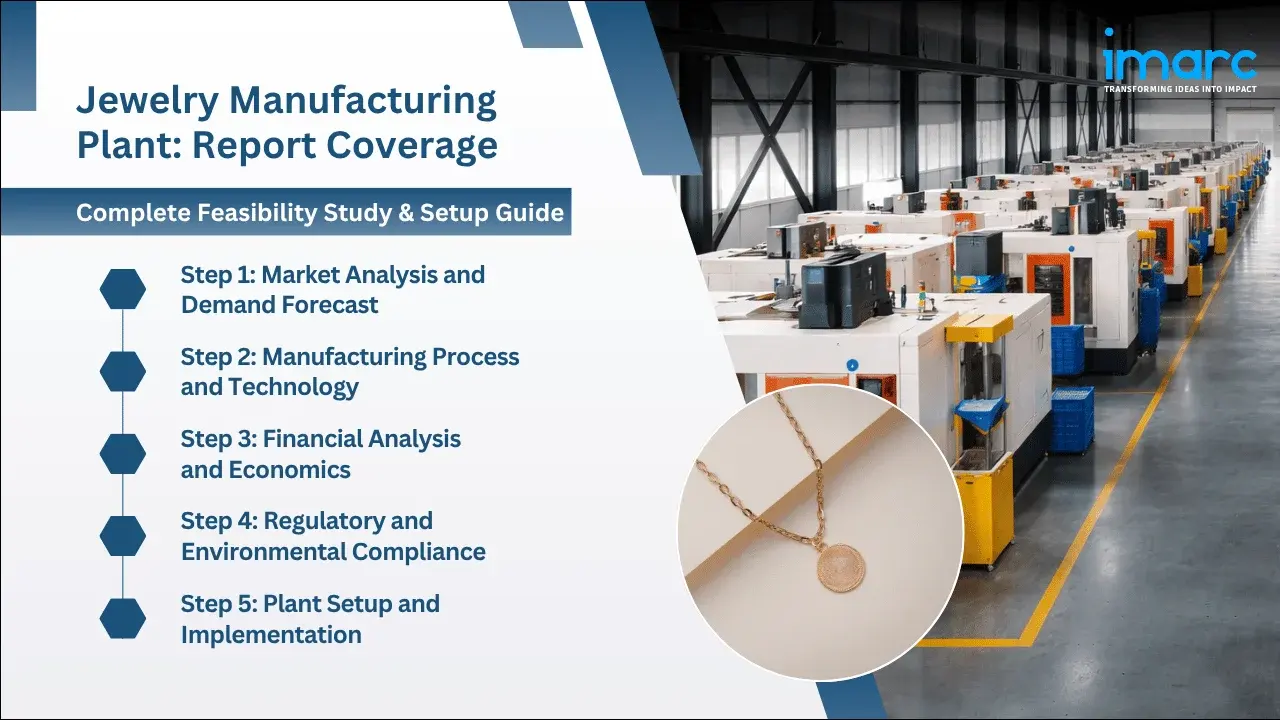 Jewelry Manufacturing Plant: Report Coverage

Complete Feasibility Study & Setup Guide

Step 1: Market Analysis and Demand Forecast

Step 2: Manufacturing Process and Technology

Step 3: Financial Analysis and Economics

Step 4: Regulatory and Environmental Compliance

Step 5: Plant Setup and Implementation

imarc
TRANSFORMING IDEAS INTO IMPACT